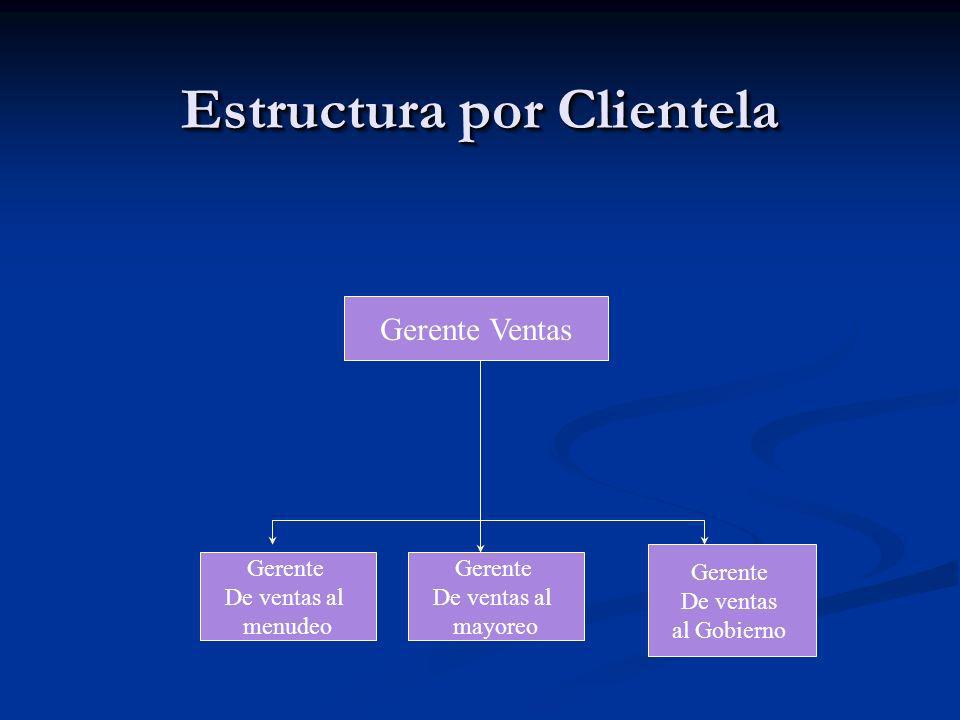 Estructura por Clientela

Gerente Ventas

Gerente
De ventas al
menudeo

Gerente
De ventas al
mayoreo

Gerente
De ventas
al Gobierno